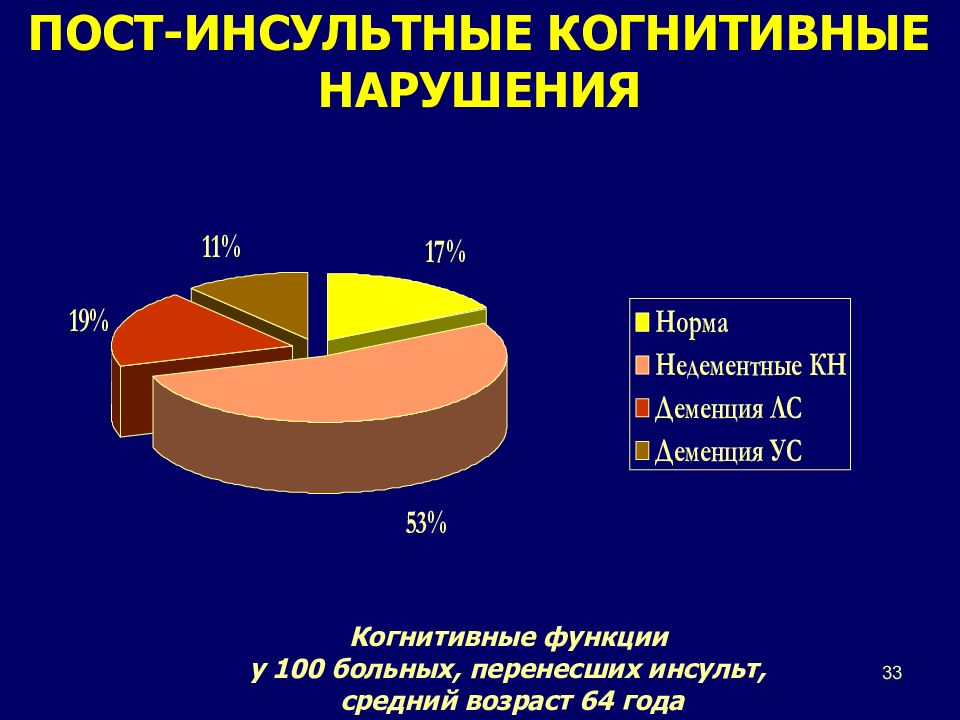 ПОСТ-ИНСУЛЬТНЫЕ КОГНИТИВНЫЕ НАРУШЕНИЯ

11%

17%

19%

53%

Норма
Недементные КН
Деменция ЛС
Деменция УС

Когнитивные функции
у 100 больных, перенесших инсульт,
средний возраст 64 года

33